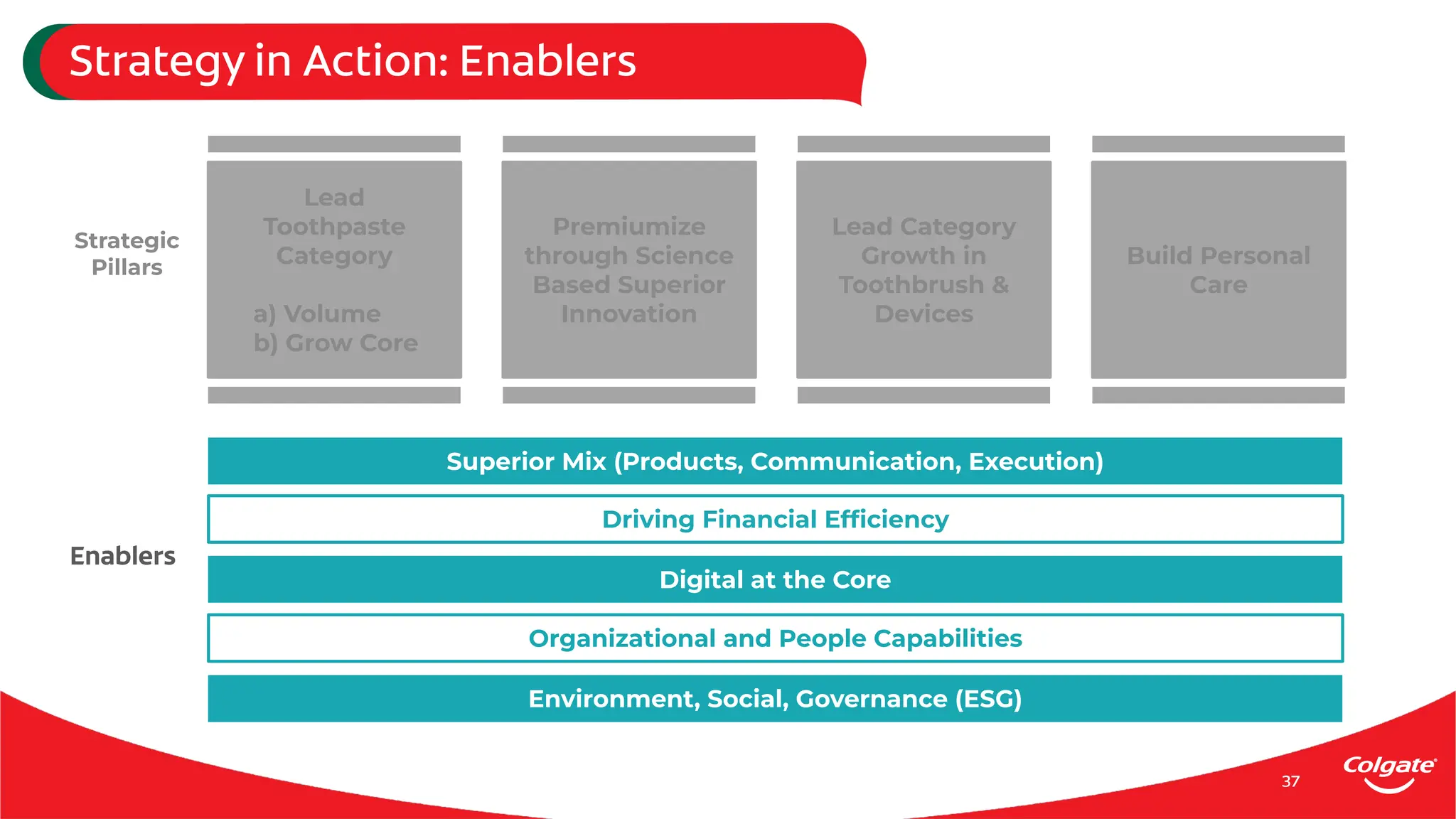 Strategy in Action: Enablers

Strategic Pillars

Lead Toothpaste Category

a) Volume
b) Grow Core

Premiumize through Science Based Superior Innovation

Lead Category Growth in Toothbrush & Devices

Build Personal Care

Enablers

Superior Mix (Products, Communication, Execution)

Driving Financial Efficiency

Digital at the Core

Organizational and People Capabilities

Environment, Social, Governance (ESG)

37

Colgate